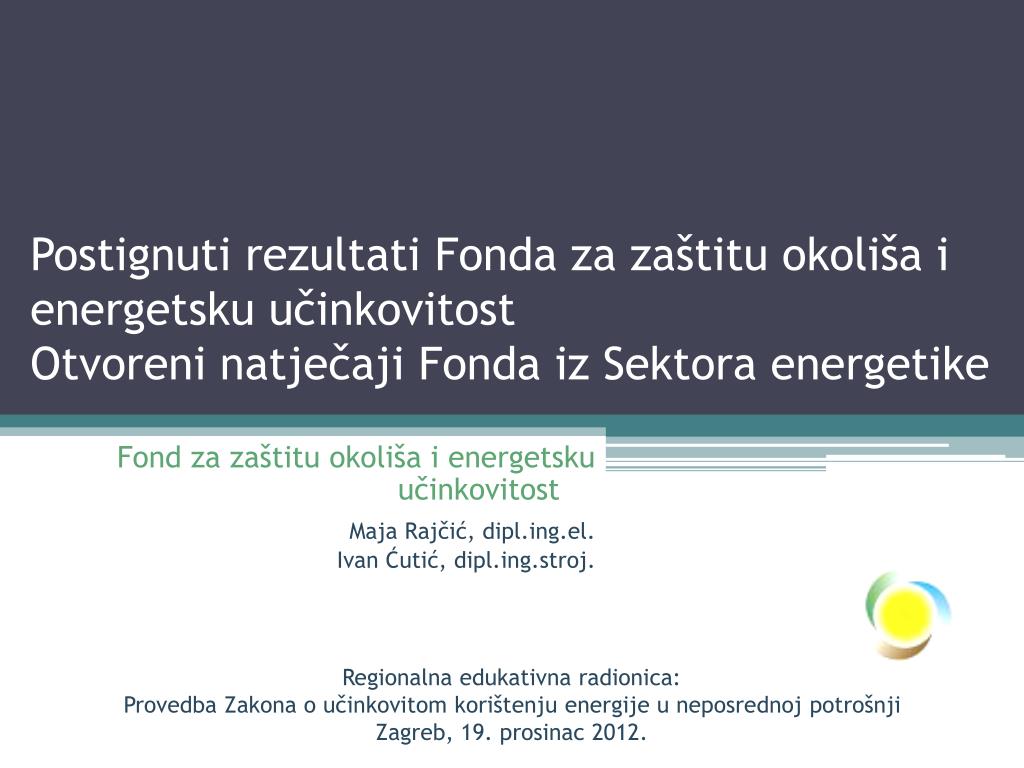 Postignuti rezultati Fonda za zaštitu okoliša i energetsku učinkovitost
Otvoreni natječaji Fonda iz Sektora energetike

Fond za zaštitu okoliša i energetsku učinkovitost

Maja Rajčić, dipl.ing.el.
Ivan Ćutić, dipl.ing.stroj.

Regionalna edukativna radionica:
Provedba Zakona o učinkovitom korištenju energije u neposrednoj potrošnji
Zagreb, 19. prosinac 2012.